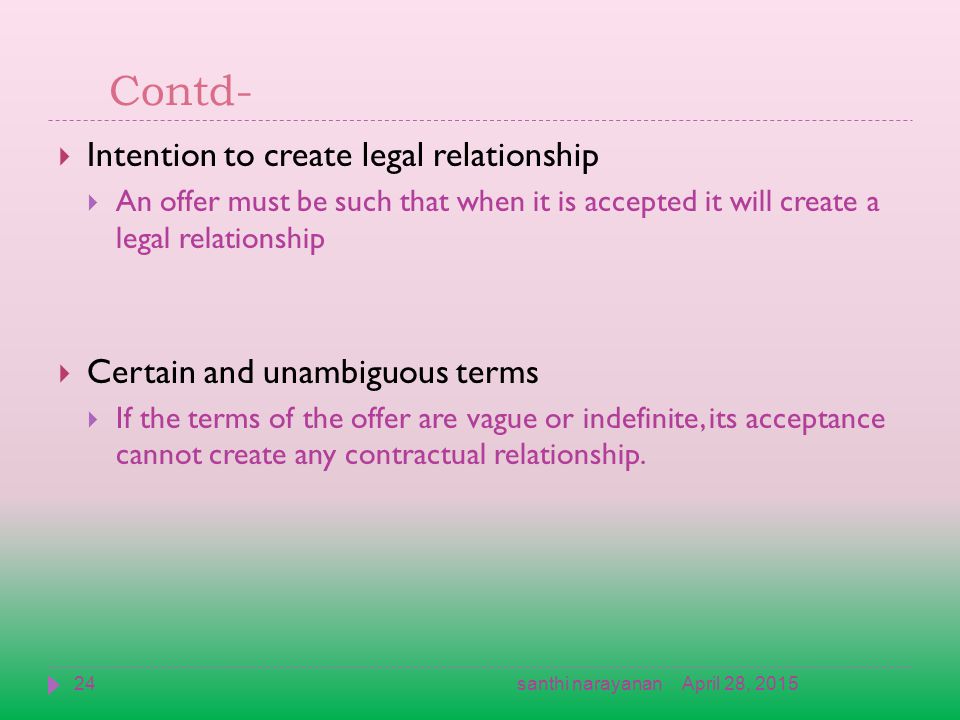 Contd-

Intention to create legal relationship

An offer must be such that when it is accepted it will create a legal relationship

Certain and unambiguous terms

If the terms of the offer are vague or indefinite, its acceptance cannot create any contractual relationship.

24 santhi narayanan April 28, 2015